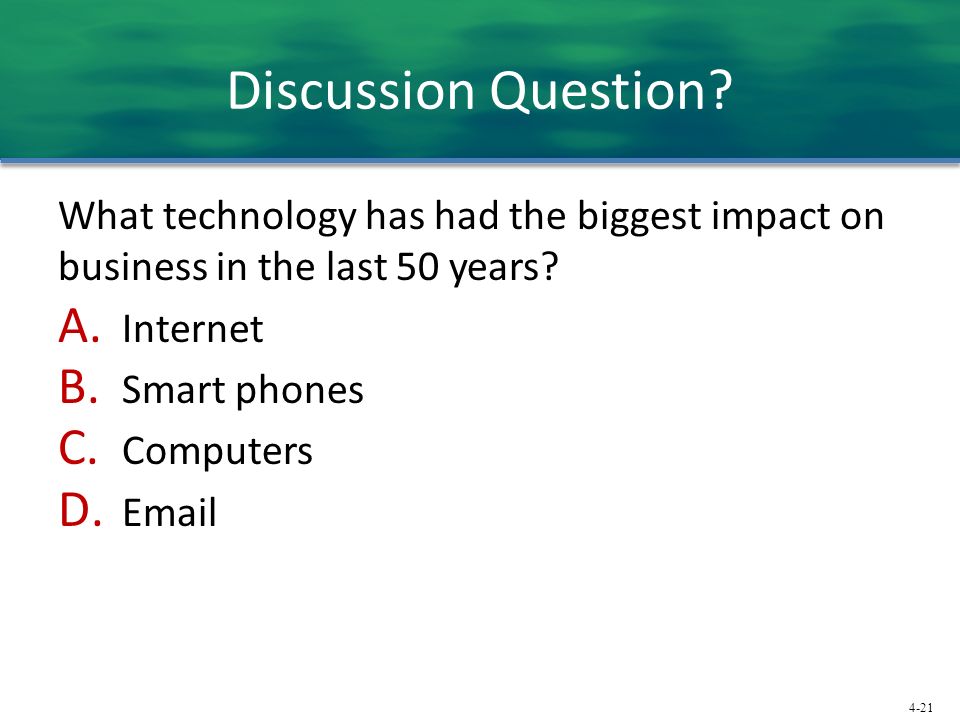 Discussion Question?

What technology has had the biggest impact on business in the last 50 years?

A. Internet
B. Smart phones
C. Computers
D. Email

4-21